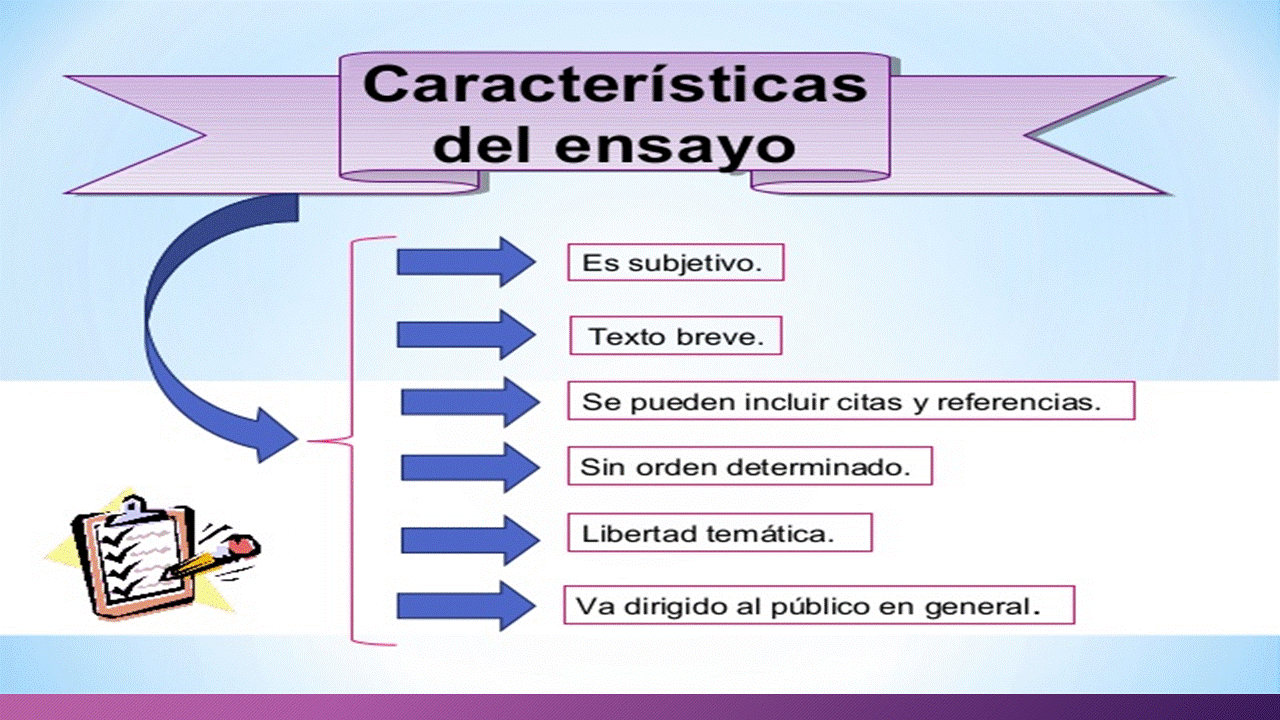 Características del ensayo

Es subjetivo.

Texto breve.

Se pueden incluir citas y referencias.

Sin orden determinado.

Libertad temática.

Va dirigido al público en general.